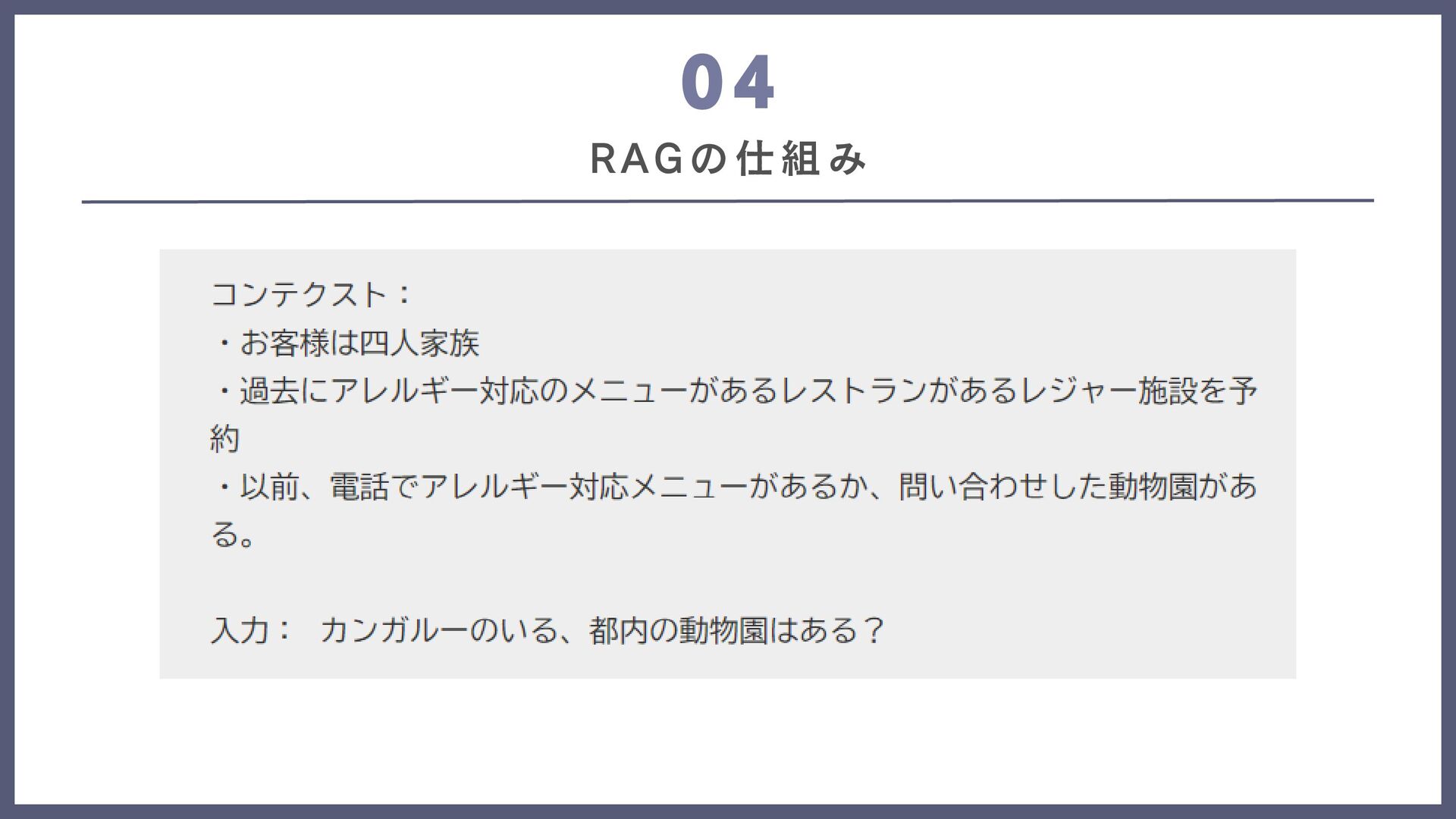 04

RAGの仕組み

コンテクスト：
・お客様は四人家族
・過去にアレルギー対応のメニューがあるレストランがあるレジャー施設を予約
・以前、電話でアレルギー対応メニューがあるか、問い合わせした動物園がある。

入力：　カンガルーのいる、都内の動物園はある？